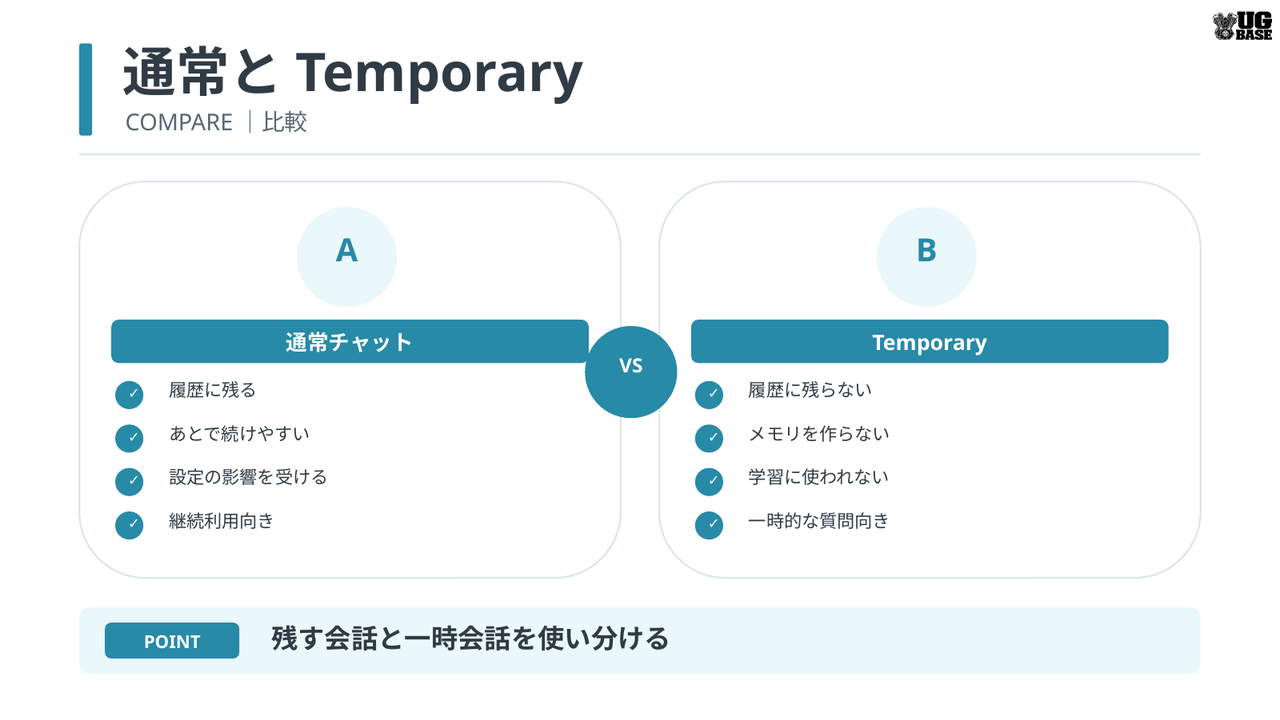 UG BASE

通常と Temporary

COMPARE ｜比較

A

通常チャット

✓ 履歴に残る
✓ あとで続けやすい
✓ 設定の影響を受ける
✓ 継続利用向き

VS

B

Temporary

✓ 履歴に残らない
✓ メモリを作らない
✓ 学習に使われない
✓ 一時的な質問向き

POINT 残す会話と一時会話を使い分ける